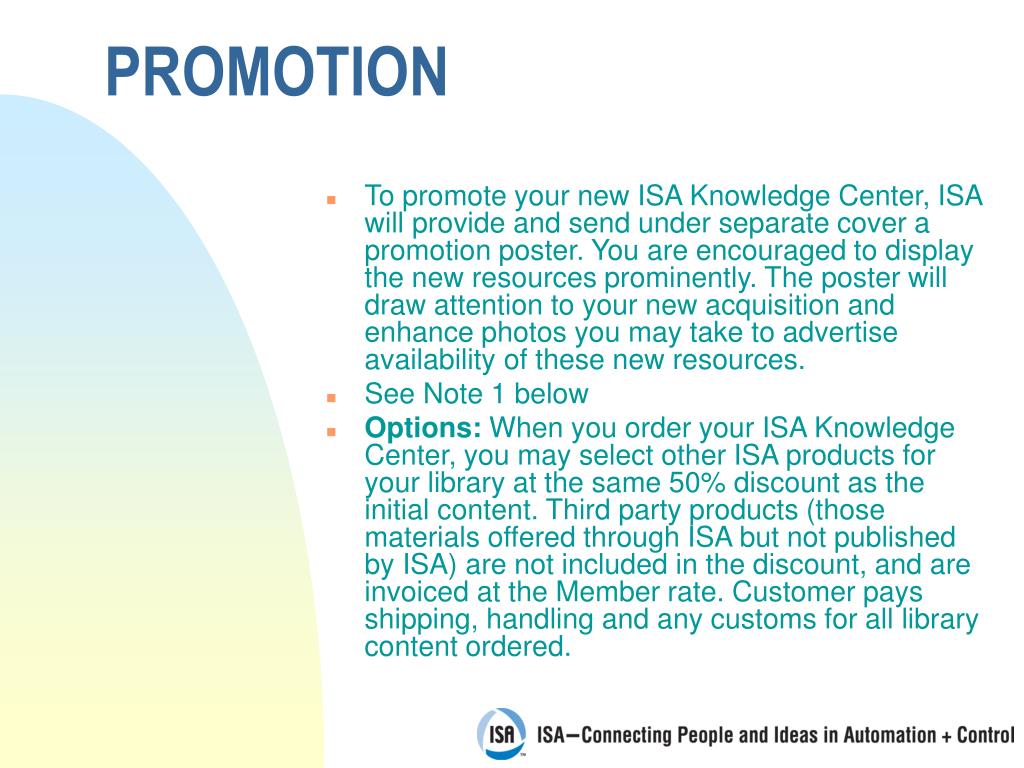 PROMOTION

- To promote your new ISA Knowledge Center, ISA will provide and send under separate cover a promotion poster. You are encouraged to display the new resources prominently. The poster will draw attention to your new acquisition and enhance photos you may take to advertise availability of these new resources.
- See Note 1 below
- **Options:** When you order your ISA Knowledge Center, you may select other ISA products for your library at the same 50% discount as the initial content. Third party products (those materials offered through ISA but not published by ISA) are not included in the discount, and are invoiced at the Member rate. Customer pays shipping, handling and any customs for all library content ordered.

ISA ISA—Connecting People and Ideas in Automation + Control